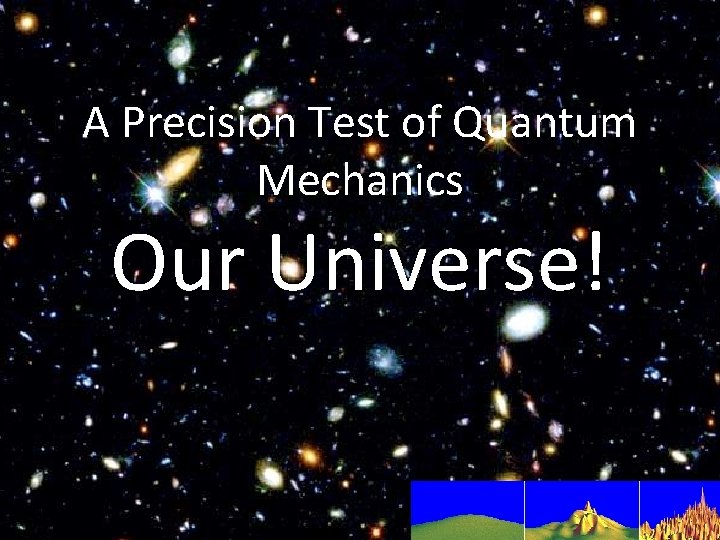 A Precision Test of Quantum Mechanics

Our Universe!